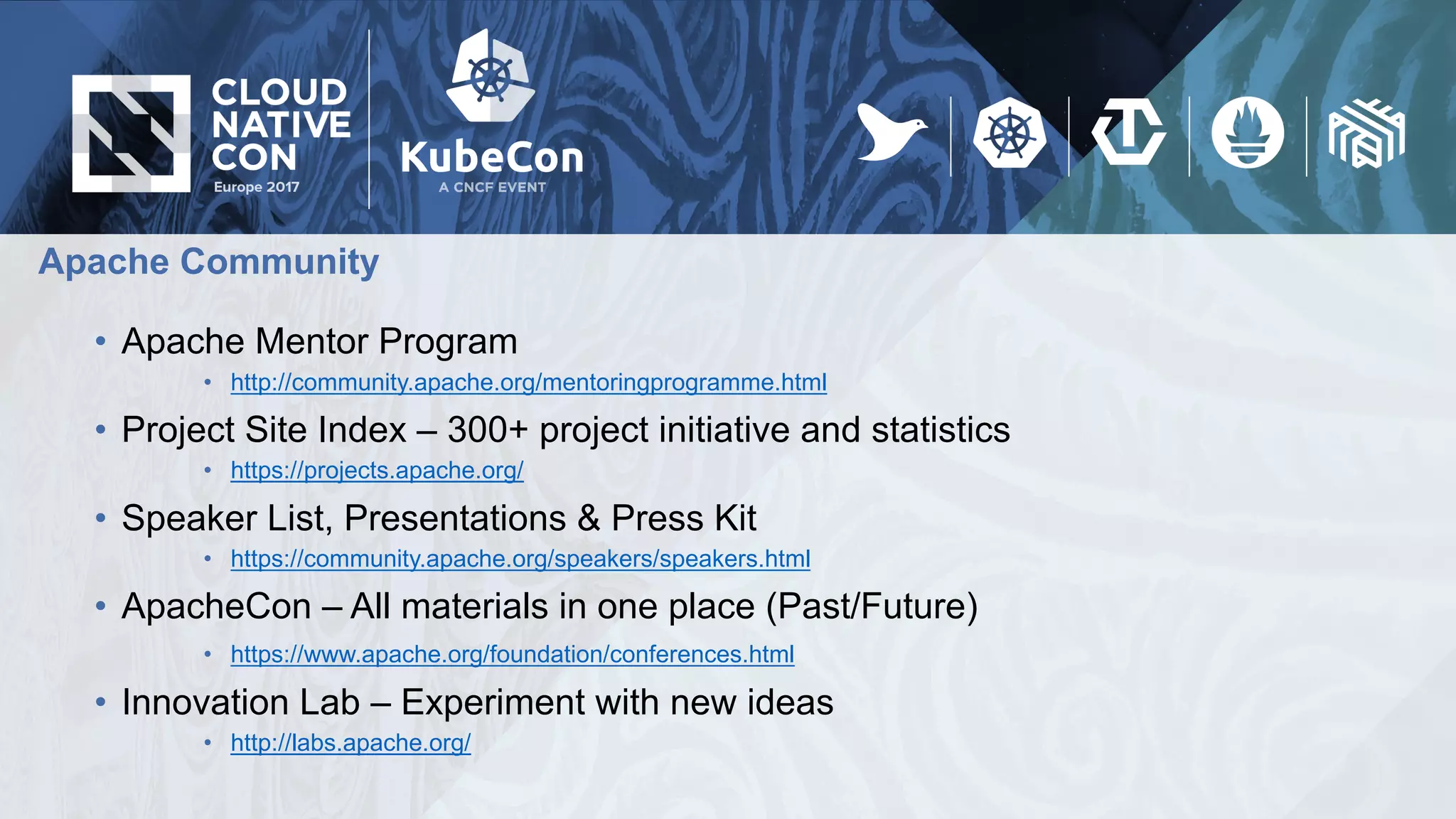 CLOUD NATIVE CON
Europe 2017

KubeCon
A CNCF EVENT

Apache Community

• Apache Mentor Program
  • http://community.apache.org/mentoringprogramme.html
• Project Site Index – 300+ project initiative and statistics
  • https://projects.apache.org/
• Speaker List, Presentations & Press Kit
  • https://community.apache.org/speakers/speakers.html
• ApacheCon – All materials in one place (Past/Future)
  • https://www.apache.org/foundation/conferences.html
• Innovation Lab – Experiment with new ideas
  • http://labs.apache.org/